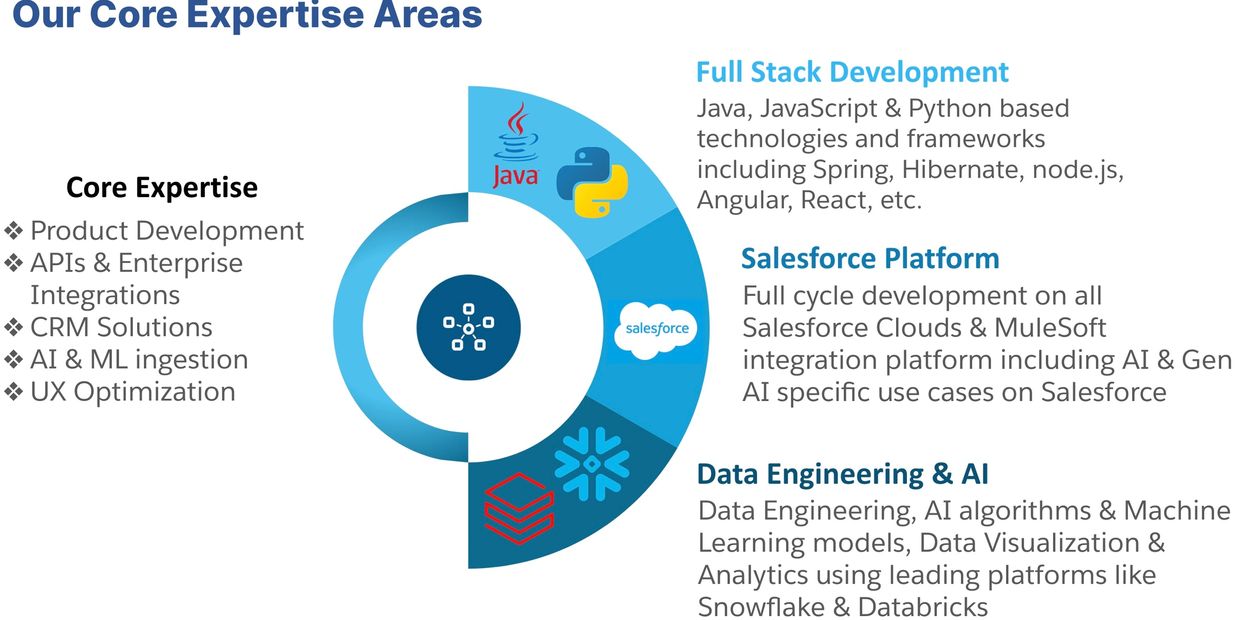 Our Core Expertise Areas

Core Expertise
❖ Product Development
❖ APIs & Enterprise Integrations
❖ CRM Solutions
❖ AI & ML ingestion
❖ UX Optimization

Java

salesforce

Full Stack Development
Java, JavaScript & Python based technologies and frameworks including Spring, Hibernate, node.js, Angular, React, etc.

Salesforce Platform
Full cycle development on all Salesforce Clouds & MuleSoft integration platform including AI & Gen AI specific use cases on Salesforce

Data Engineering & AI
Data Engineering, AI algorithms & Machine Learning models, Data Visualization & Analytics using leading platforms like Snowflake & Databricks